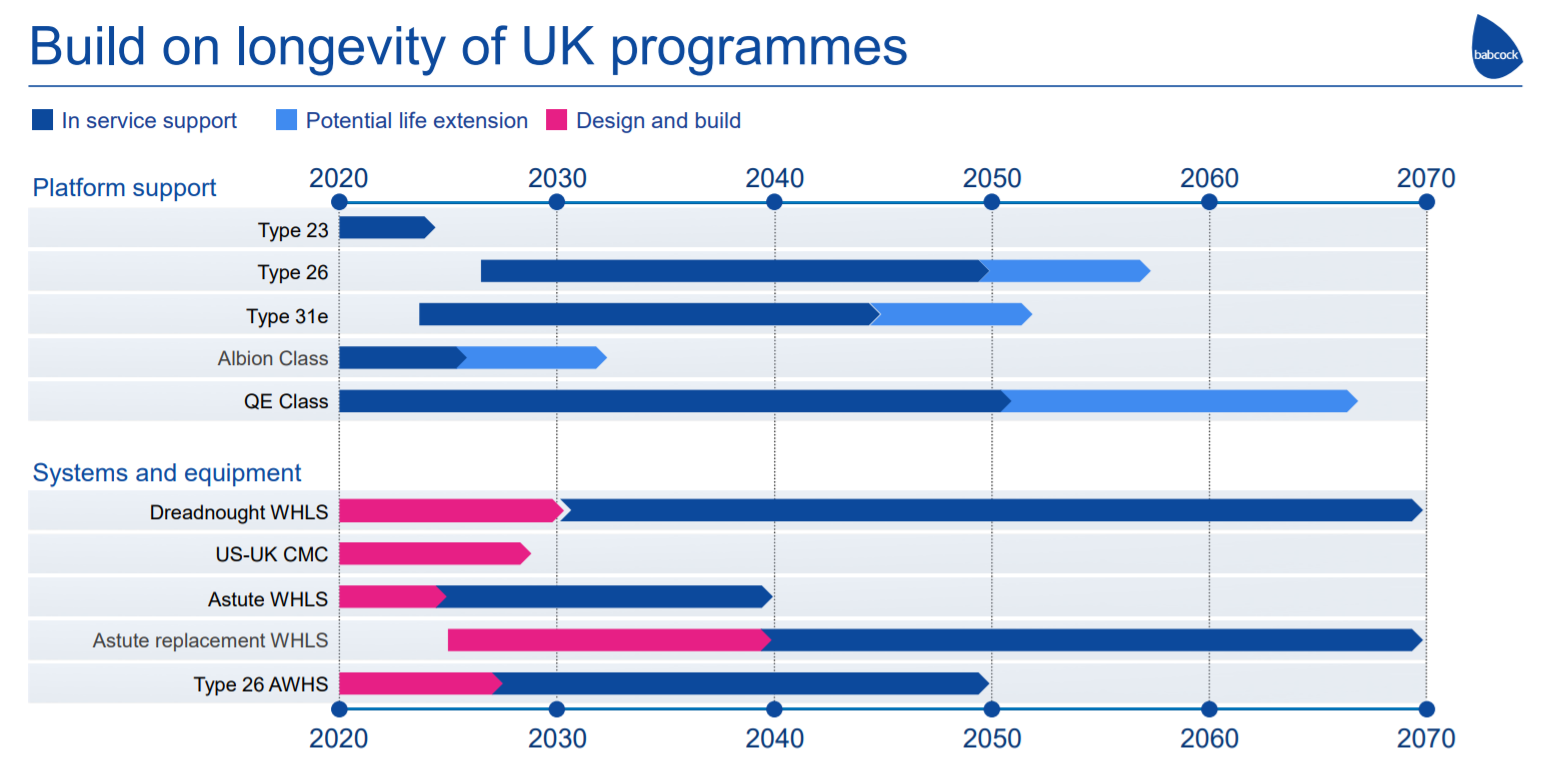 Build on longevity of UK programmes

babcock

In service support Potential life extension Design and build

Platform support

2020 2030 2040 2050 2060 2070

Type 23

Type 26

Type 31e

Albion Class

QE Class

Systems and equipment

Dreadnought WHLS

US-UK CMC

Astute WHLS

Astute replacement WHLS

Type 26 AWHS

2020 2030 2040 2050 2060 2070